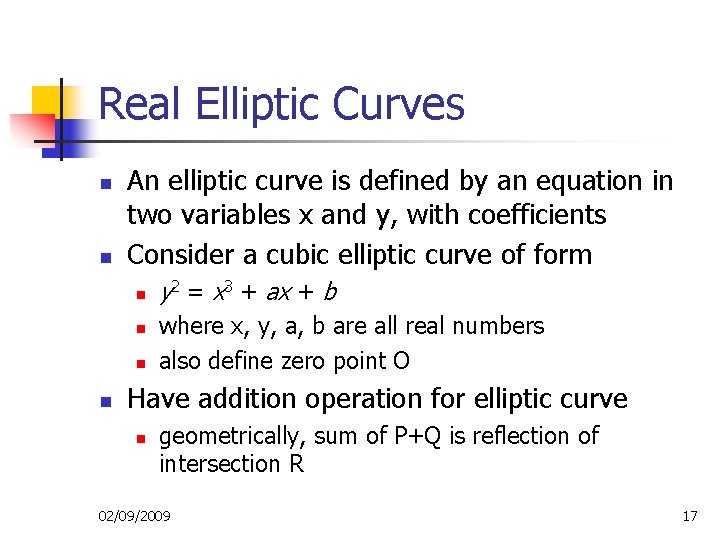 Real Elliptic Curves

- An elliptic curve is defined by an equation in two variables x and y, with coefficients
- Consider a cubic elliptic curve of form
  - $y^2 = x^3 + ax + b$
  - where x, y, a, b are all real numbers
  - also define zero point O
- Have addition operation for elliptic curve
  - geometrically, sum of P+Q is reflection of intersection R

02/09/2009

17